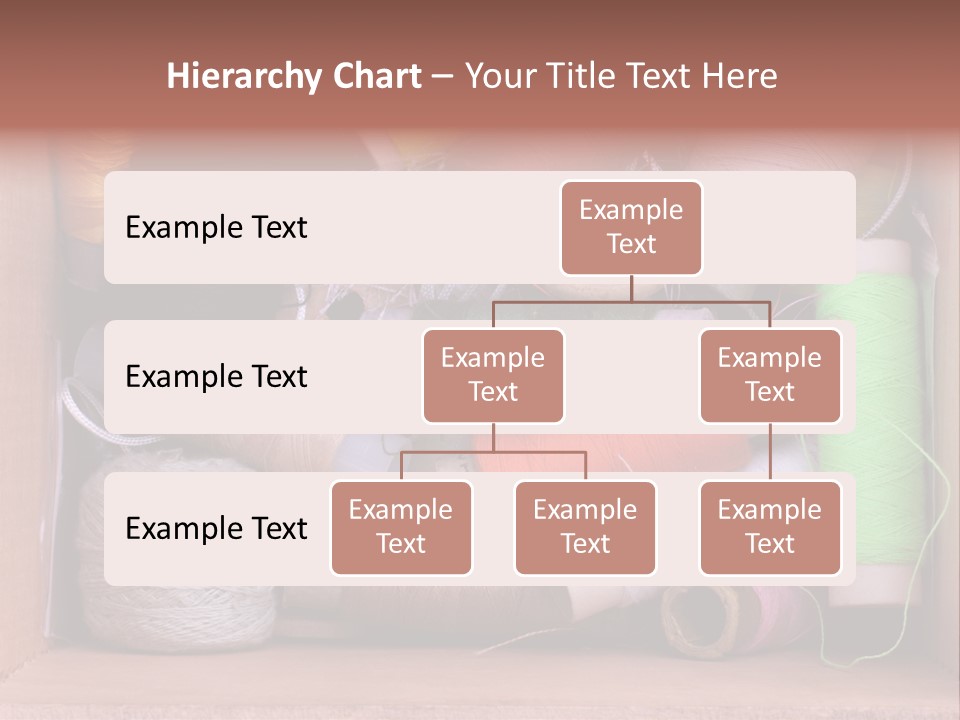 Hierarchy Chart – Your Title Text Here

Example Text

Example Text

Example Text

Example Text

Example Text

Example Text

Example Text

Example Text

Example Text